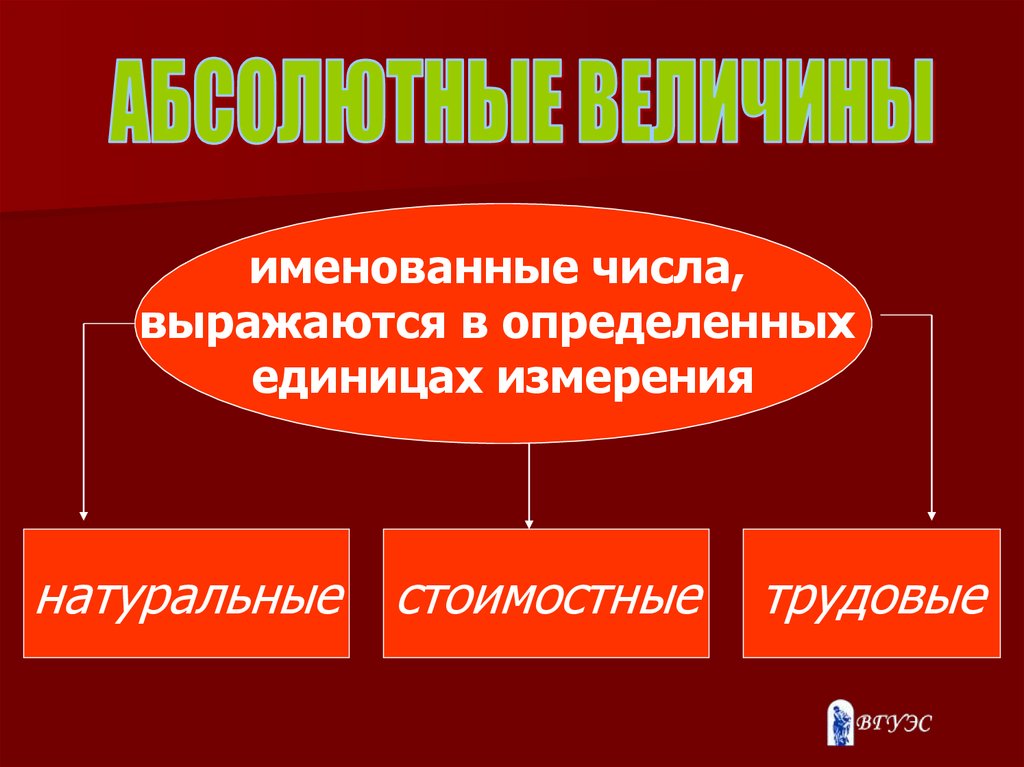 АБСОЛЮТНЫЕ ВЕЛИЧИНЫ

именованные числа, выражаются в определенных единицах измерения

натуральные

стоимостные

трудовые

ВГУЭС